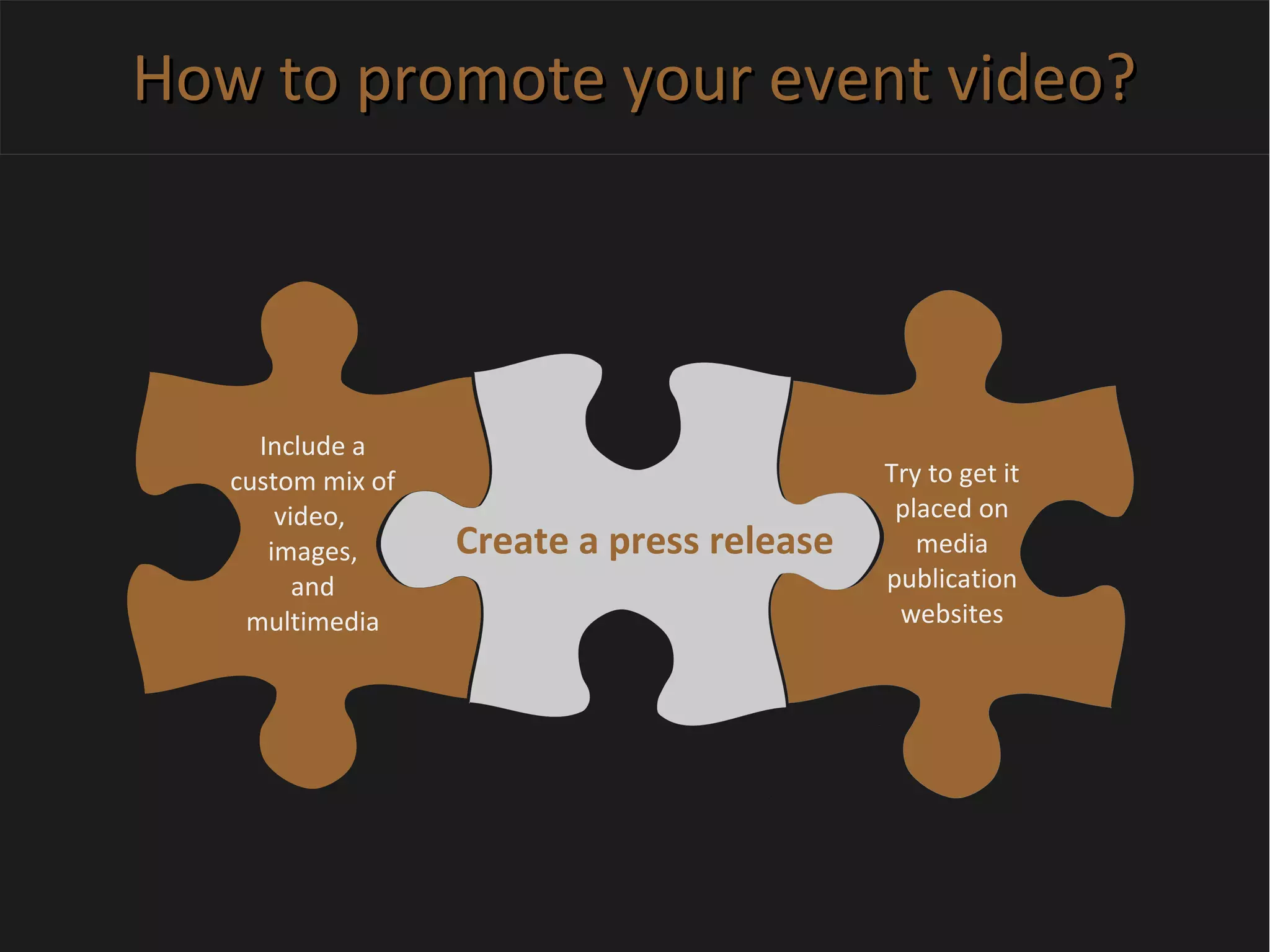 How to promote your event video?

Include a custom mix of video, images, and multimedia

Create a press release

Try to get it placed on media publication websites